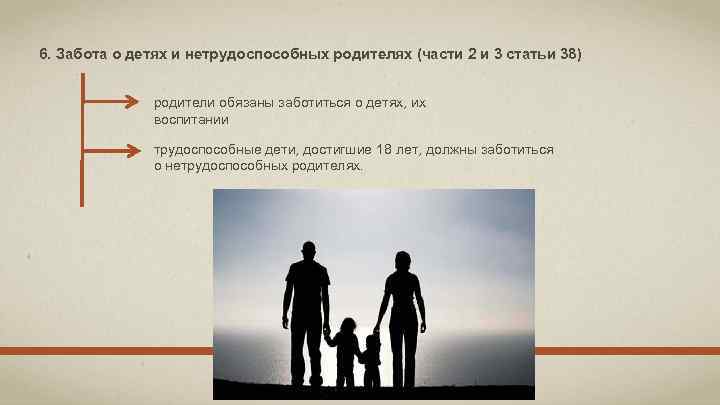 6. Забота о детях и нетрудоспособных родителях (части 2 и 3 статьи 38)

родители обязаны заботиться о детях, их воспитании

трудоспособные дети, достигшие 18 лет, должны заботиться о нетрудоспособных родителях.